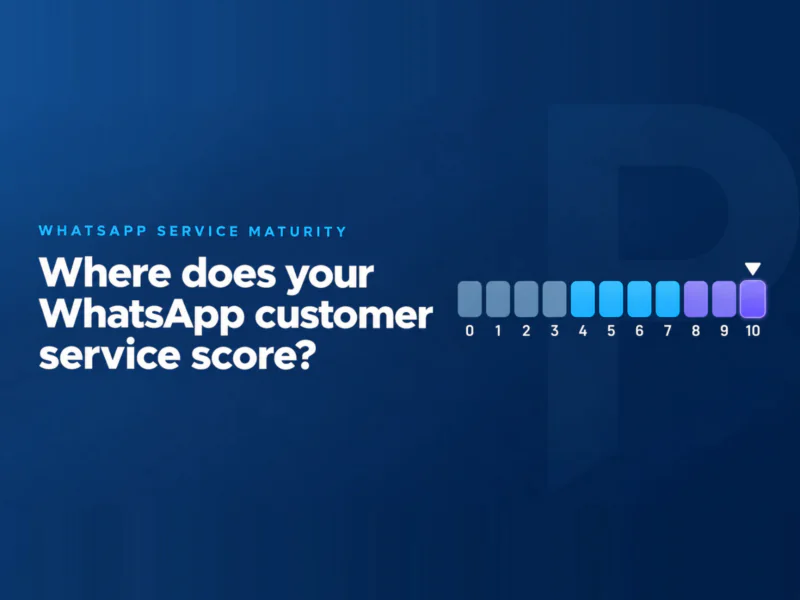 WHATSAPP SERVICE MATURITY

Where does your WhatsApp customer service score?

0 1 2 3 4 5 6 7 8 9 10